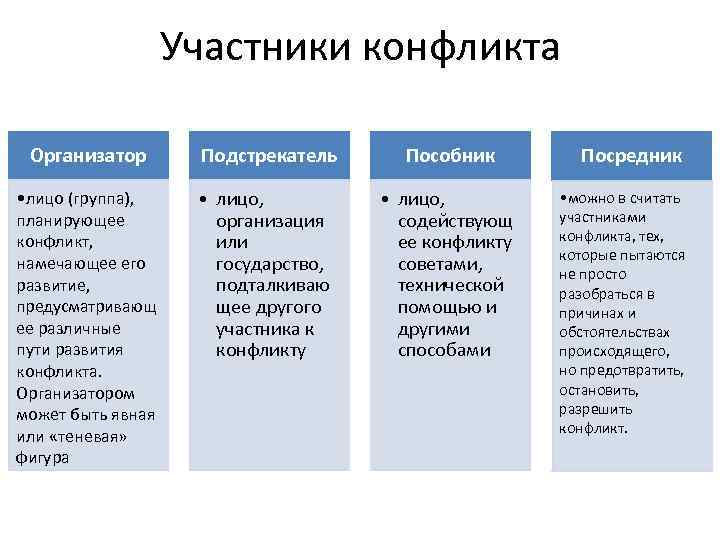 Участники конфликта

Организатор

•лицо (группа), планирующее конфликт, намечающее его развитие, предусматривающее различные пути развития конфликта. Организатором может быть явная или «теневая» фигура

Подстрекатель

• лицо, организация или государство, подталкивающее другого участника к конфликту

Пособник

• лицо, содействующее конфликту советами, технической помощью и другими способами

Посредник

•можно в считать участниками конфликта, тех, которые пытаются не просто разобраться в причинах и обстоятельствах происходящего, но предотвратить, остановить, разрешить конфликт.